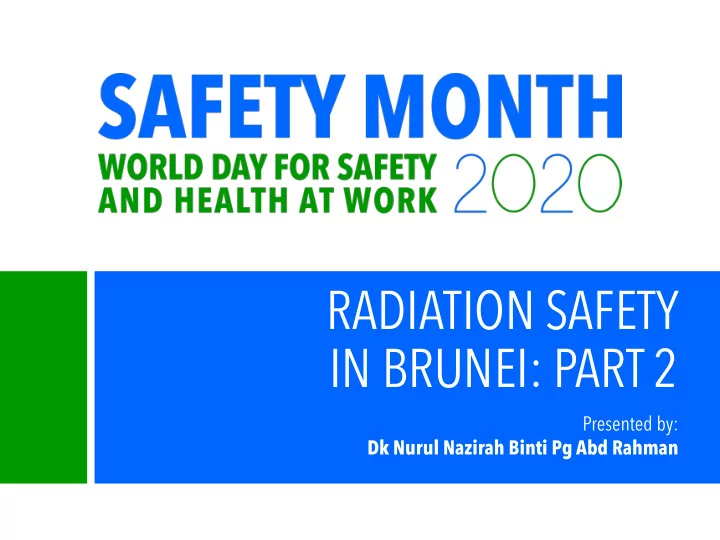 SAFETY MONTH
WORLD DAY FOR SAFETY AND HEALTH AT WORK 2020

RADIATION SAFETY IN BRUNEI: PART 2

Presented by:
Dk Nurul Nazirah Binti Pg Abd Rahman